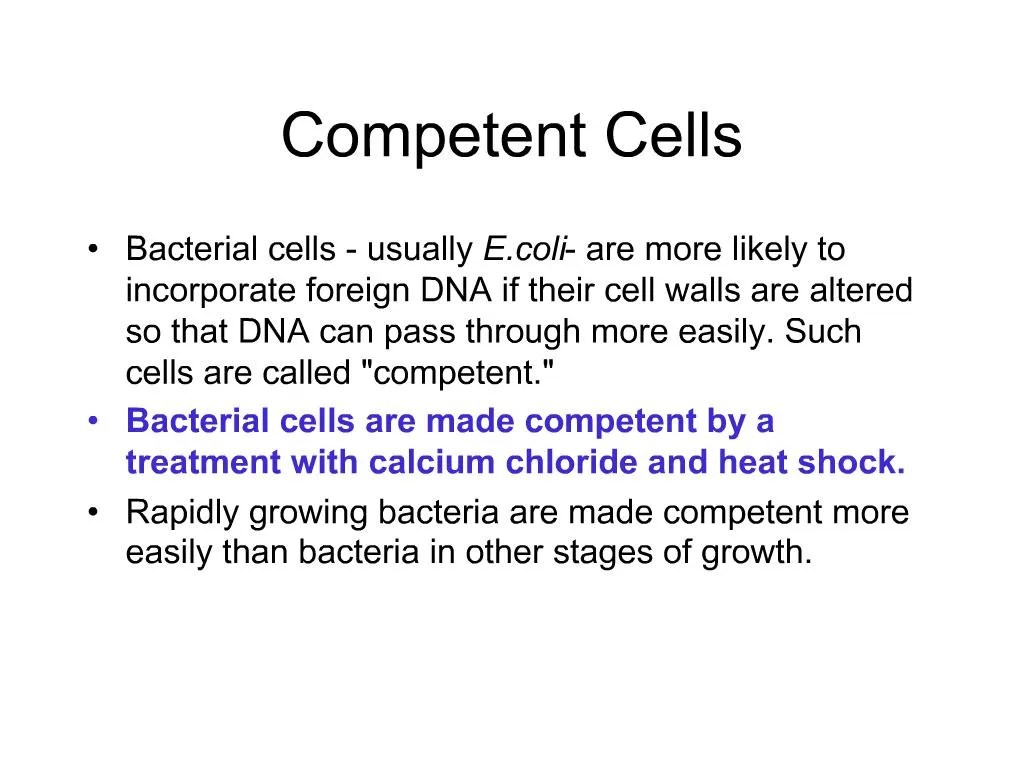 Competent Cells

• Bacterial cells - usually E.coli- are more likely to incorporate foreign DNA if their cell walls are altered so that DNA can pass through more easily. Such cells are called "competent."
• Bacterial cells are made competent by a treatment with calcium chloride and heat shock.
• Rapidly growing bacteria are made competent more easily than bacteria in other stages of growth.